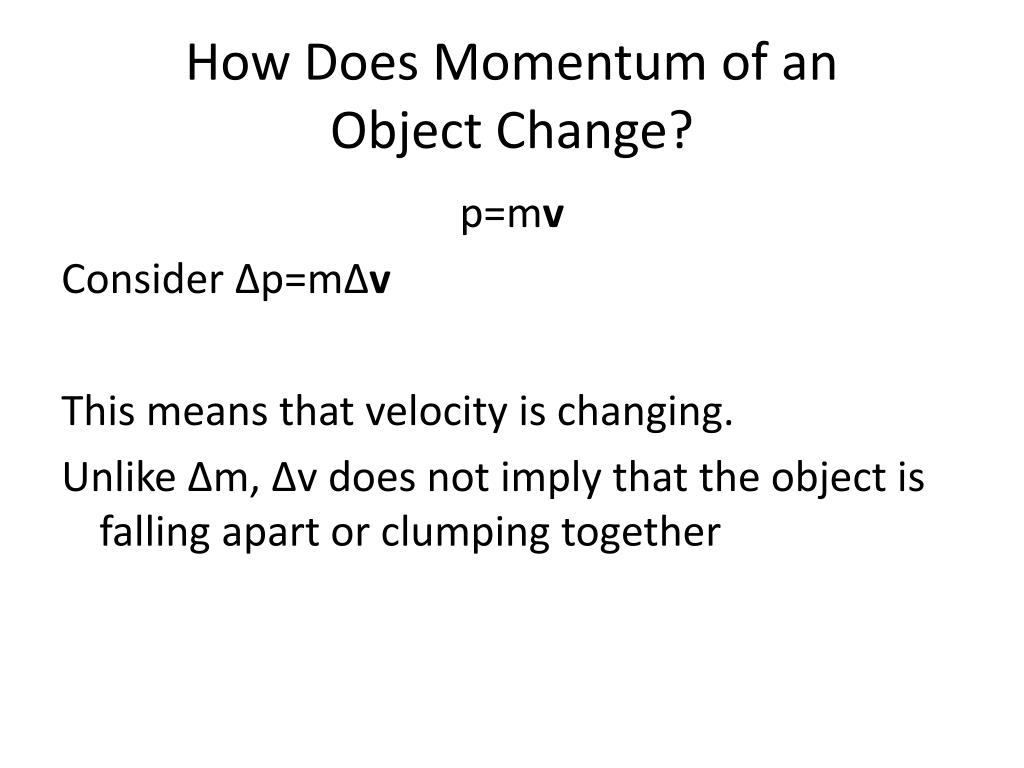 How Does Momentum of an Object Change?

$p=m\mathbf{v}$

Consider $\Delta p=m\Delta\mathbf{v}$

This means that velocity is changing.

Unlike $\Delta m$, $\Delta v$ does not imply that the object is falling apart or clumping together